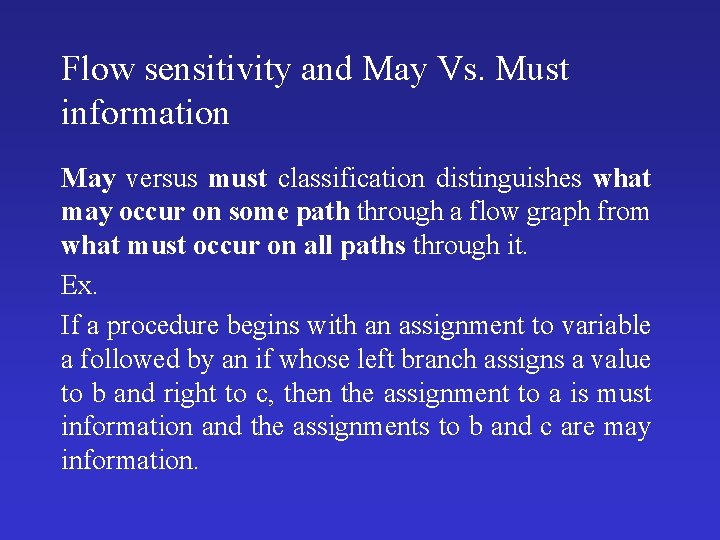 Flow sensitivity and May Vs. Must information

May versus must classification distinguishes what may occur on some path through a flow graph from what must occur on all paths through it.

Ex.

If a procedure begins with an assignment to variable a followed by an if whose left branch assigns a value to b and right to c, then the assignment to a is must information and the assignments to b and c are may information.